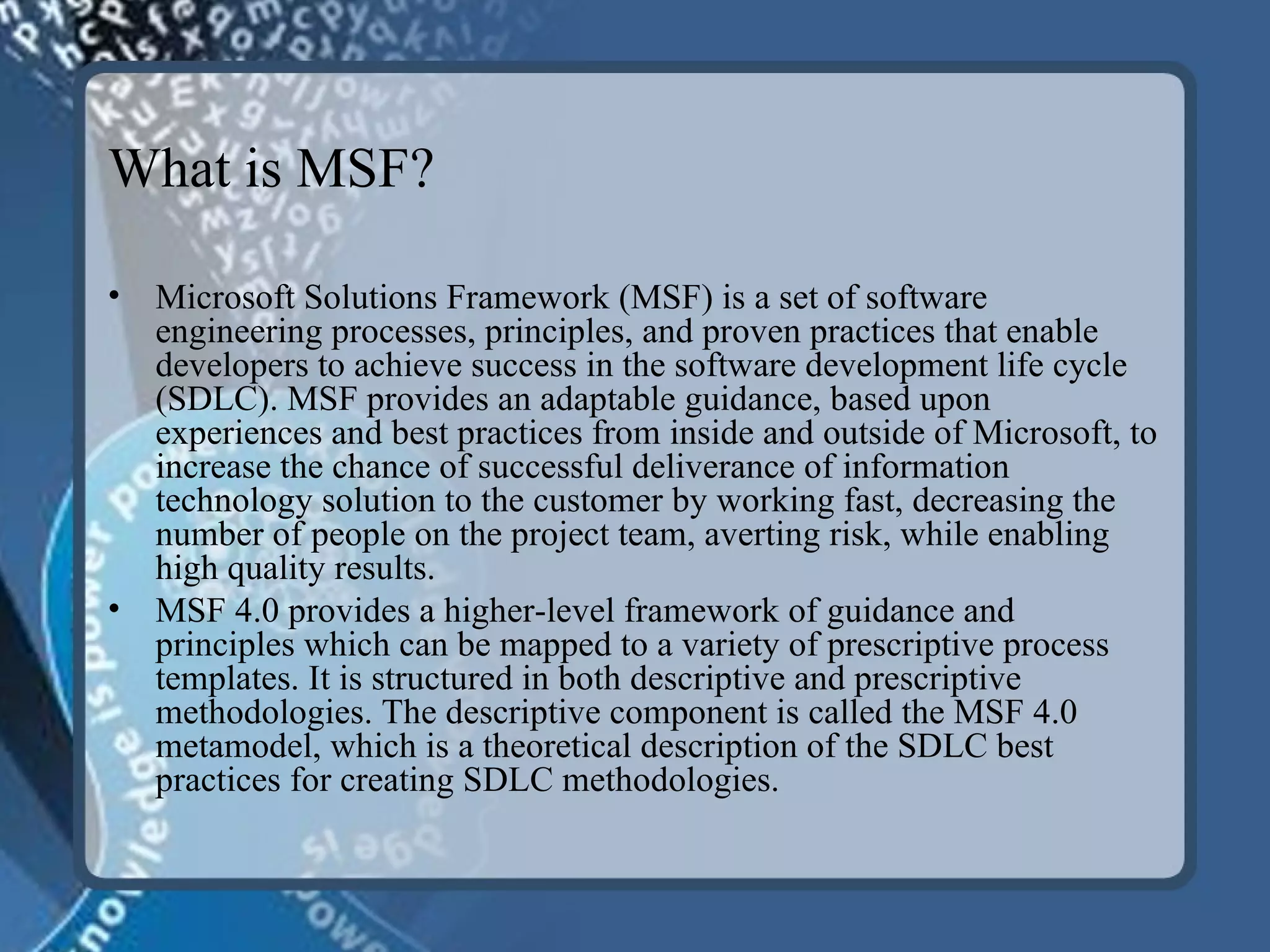 What is MSF?

• Microsoft Solutions Framework (MSF) is a set of software engineering processes, principles, and proven practices that enable developers to achieve success in the software development life cycle (SDLC). MSF provides an adaptable guidance, based upon experiences and best practices from inside and outside of Microsoft, to increase the chance of successful deliverance of information technology solution to the customer by working fast, decreasing the number of people on the project team, averting risk, while enabling high quality results.

• MSF 4.0 provides a higher-level framework of guidance and principles which can be mapped to a variety of prescriptive process templates. It is structured in both descriptive and prescriptive methodologies. The descriptive component is called the MSF 4.0 metamodel, which is a theoretical description of the SDLC best practices for creating SDLC methodologies.